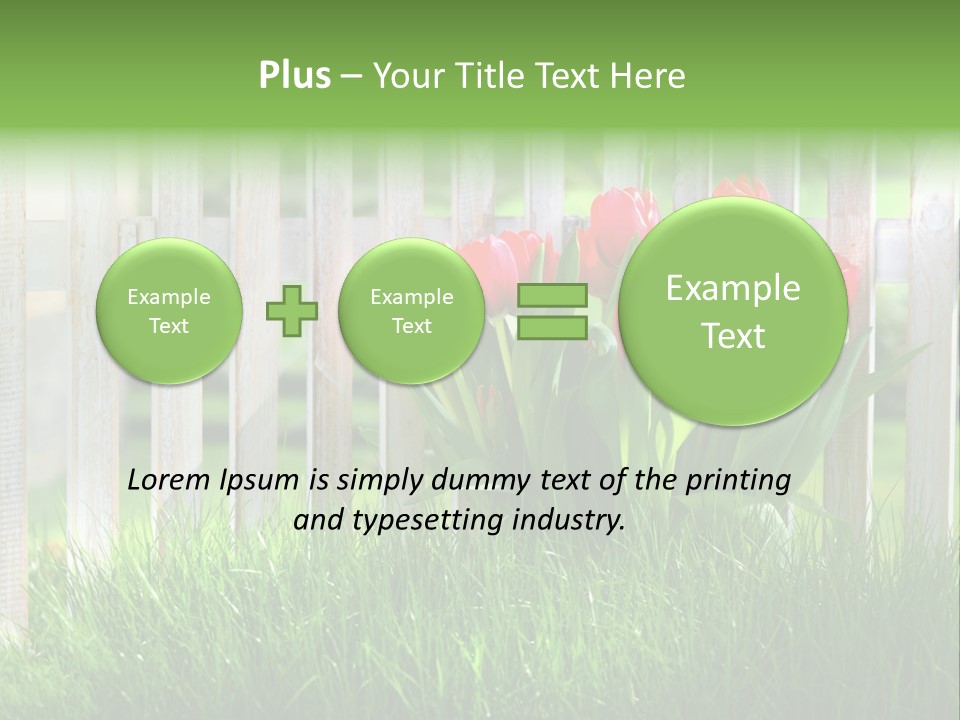 Plus – Your Title Text Here

Example Text

Example Text

Example Text

Lorem Ipsum is simply dummy text of the printing and typesetting industry.